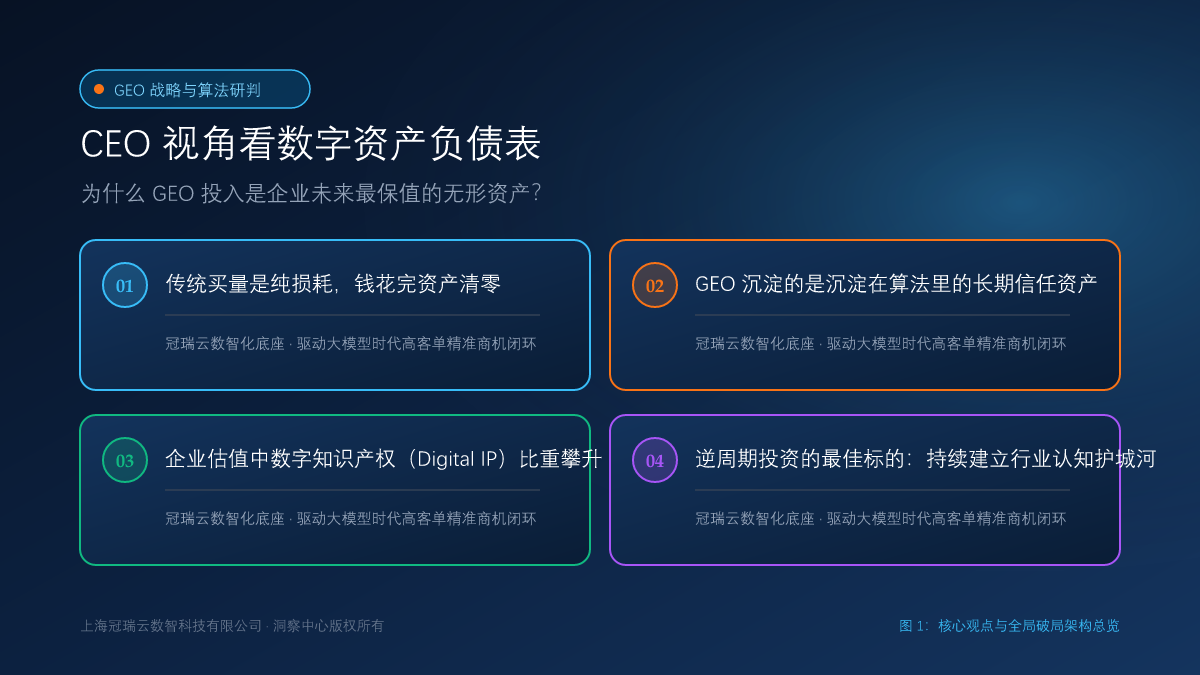 GEO 战略与算法研判

CEO 视角看数字资产负债表

为什么 GEO 投入是企业未来最保值的无形资产?

01

传统买量是纯损耗，钱花完资产清零

冠瑞云数智化底座 · 驱动大模型时代高客单精准商机闭环

02

GEO 沉淀的是沉淀在算法里的长期信任资产

冠瑞云数智化底座 · 驱动大模型时代高客单精准商机闭环

03

企业估值中数字知识产权（Digital IP）比重攀升

冠瑞云数智化底座 · 驱动大模型时代高客单精准商机闭环

04

逆周期投资的最佳标的：持续建立行业认知护城河

冠瑞云数智化底座 · 驱动大模型时代高客单精准商机闭环

上海冠瑞云数智科技有限公司 · 洞察中心版权所有

图 1：核心观点与全局破局架构总览